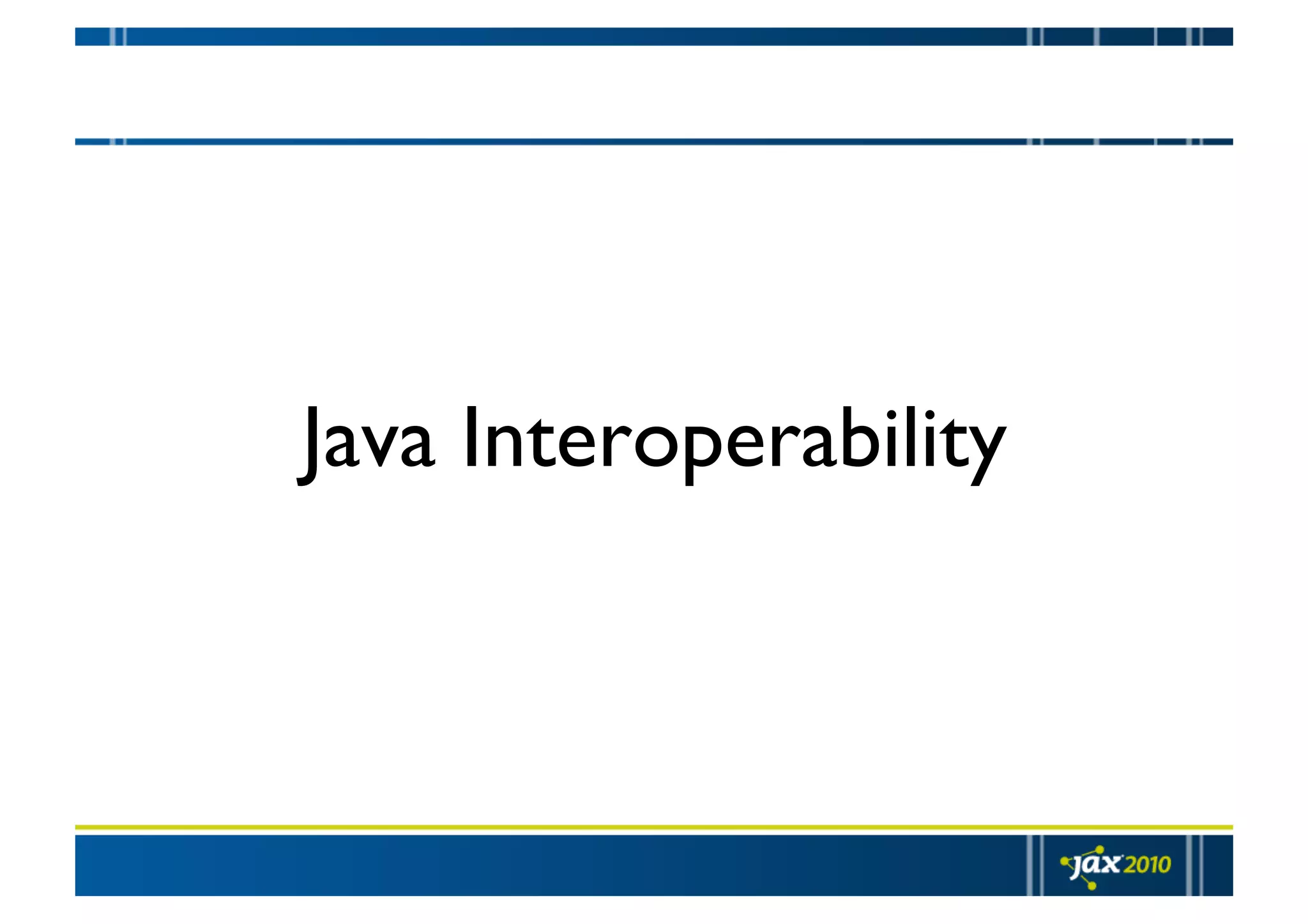 Java Interoperability

jax 2010